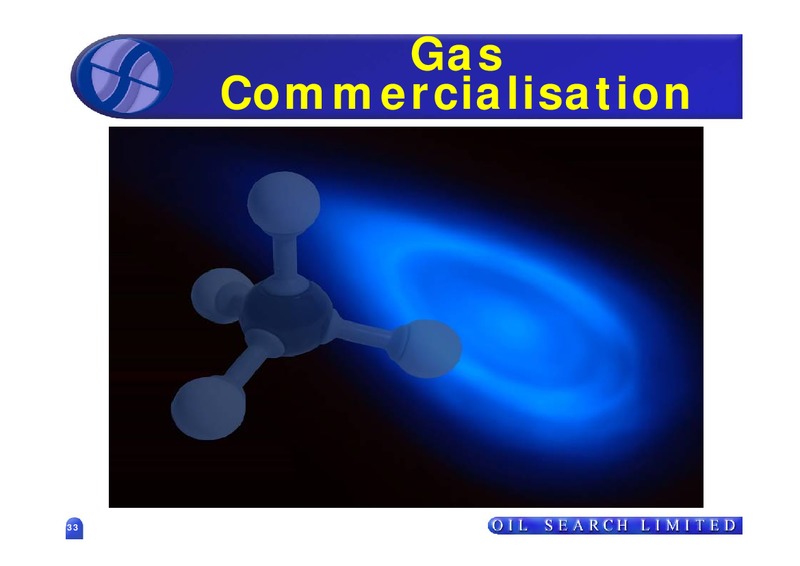 Gas Commercialisation

33

OIL SEARCH LIMITED